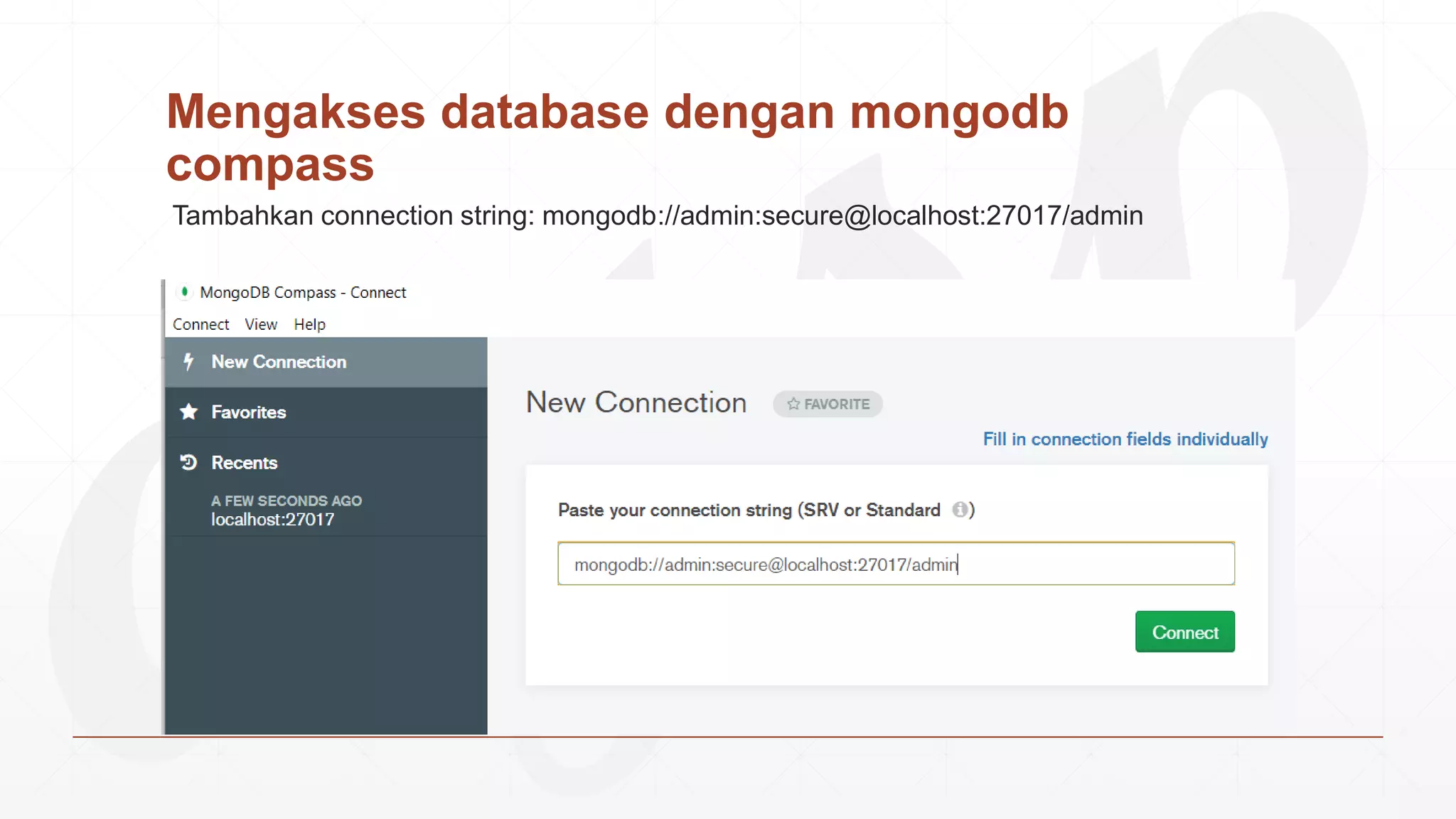 Mengakses database dengan mongodb compass

Tambahkan connection string: mongodb://admin:secure@localhost:27017/admin

MongoDB Compass - Connect

Connect View Help

New Connection

Favorites

Recents

A FEW SECONDS AGO
localhost:27017

New Connection

FAVORITE

Fill in connection fields individually

Paste your connection string (SRV or Standard )

mongodb://admin:secure@localhost:27017/admin

Connect